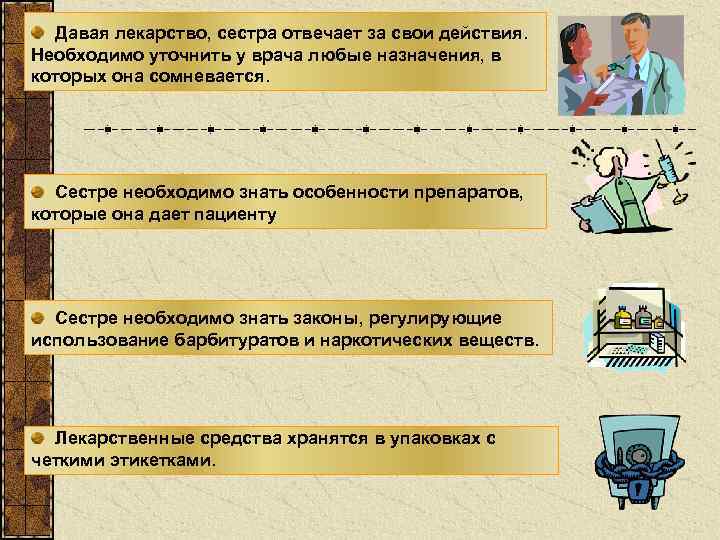 Давая лекарство, сестра отвечает за свои действия. Необходимо уточнить у врача любые назначения, в которых она сомневается.

Сестре необходимо знать особенности препаратов, которые она дает пациенту

Сестре необходимо знать законы, регулирующие использование барбитуратов и наркотических веществ.

Лекарственные средства хранятся в упаковках с четкими этикетками.